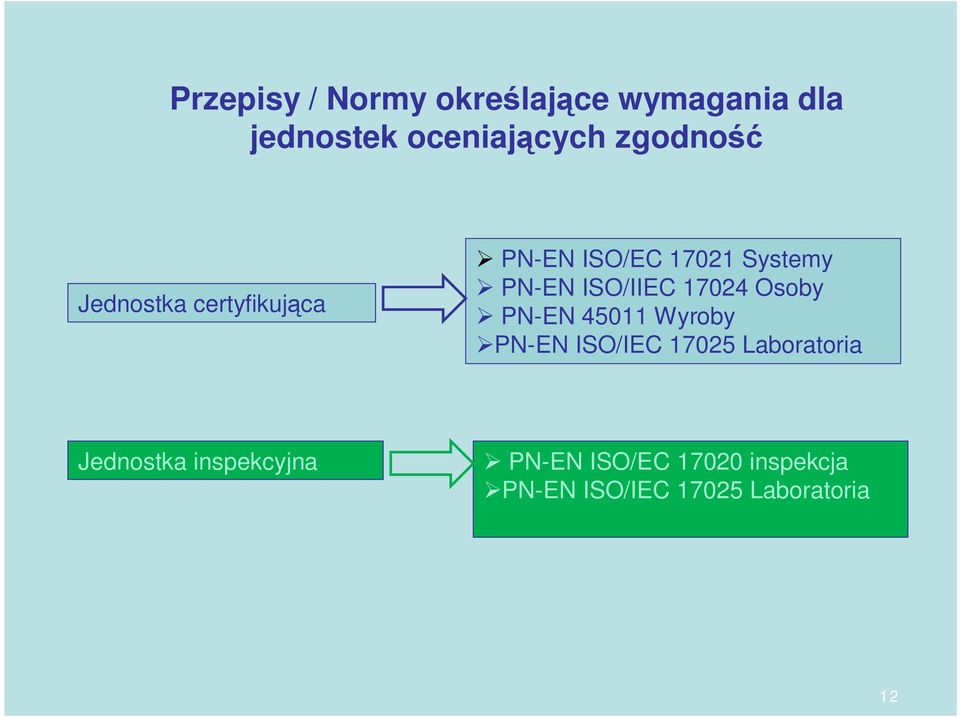 Przepisy / Normy określające wymagania dla jednostek oceniających zgodność

Jednostka certyfikująca

➢ PN-EN ISO/EC 17021 Systemy
➢ PN-EN ISO/IIEC 17024 Osoby
➢ PN-EN 45011 Wyroby
➢PN-EN ISO/IEC 17025 Laboratoria

Jednostka inspekcyjna

➢ PN-EN ISO/EC 17020 inspekcja
➢PN-EN ISO/IEC 17025 Laboratoria

12